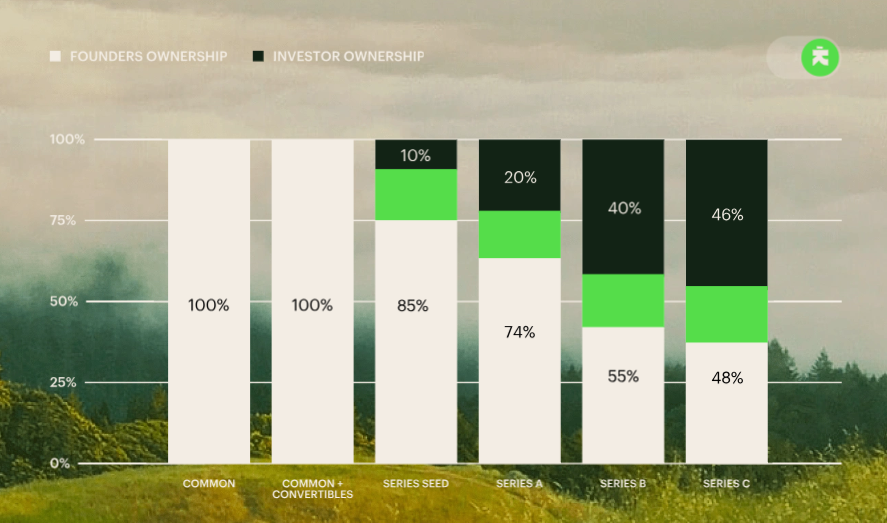 FOUNDERS OWNERSHIP INVESTOR OWNERSHIP

100%
75%
50%
25%
0%

100%
100%
10%
85%
20%
74%
40%
55%
46%
48%

COMMON
COMMON + CONVERTIBLES
SERIES SEED
SERIES A
SERIES B
SERIES C